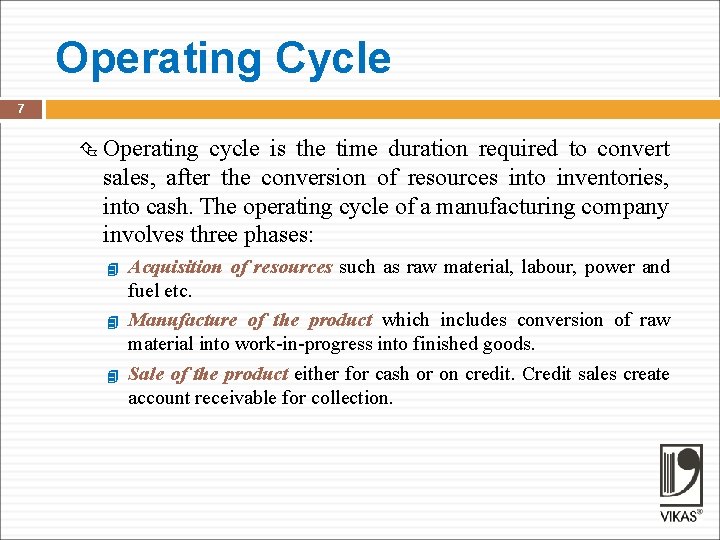 Operating Cycle

7

Operating cycle is the time duration required to convert sales, after the conversion of resources into inventories, into cash. The operating cycle of a manufacturing company involves three phases:

Acquisition of resources such as raw material, labour, power and fuel etc.

Manufacture of the product which includes conversion of raw material into work-in-progress into finished goods.

Sale of the product either for cash or on credit. Credit sales create account receivable for collection.

VIKAS®